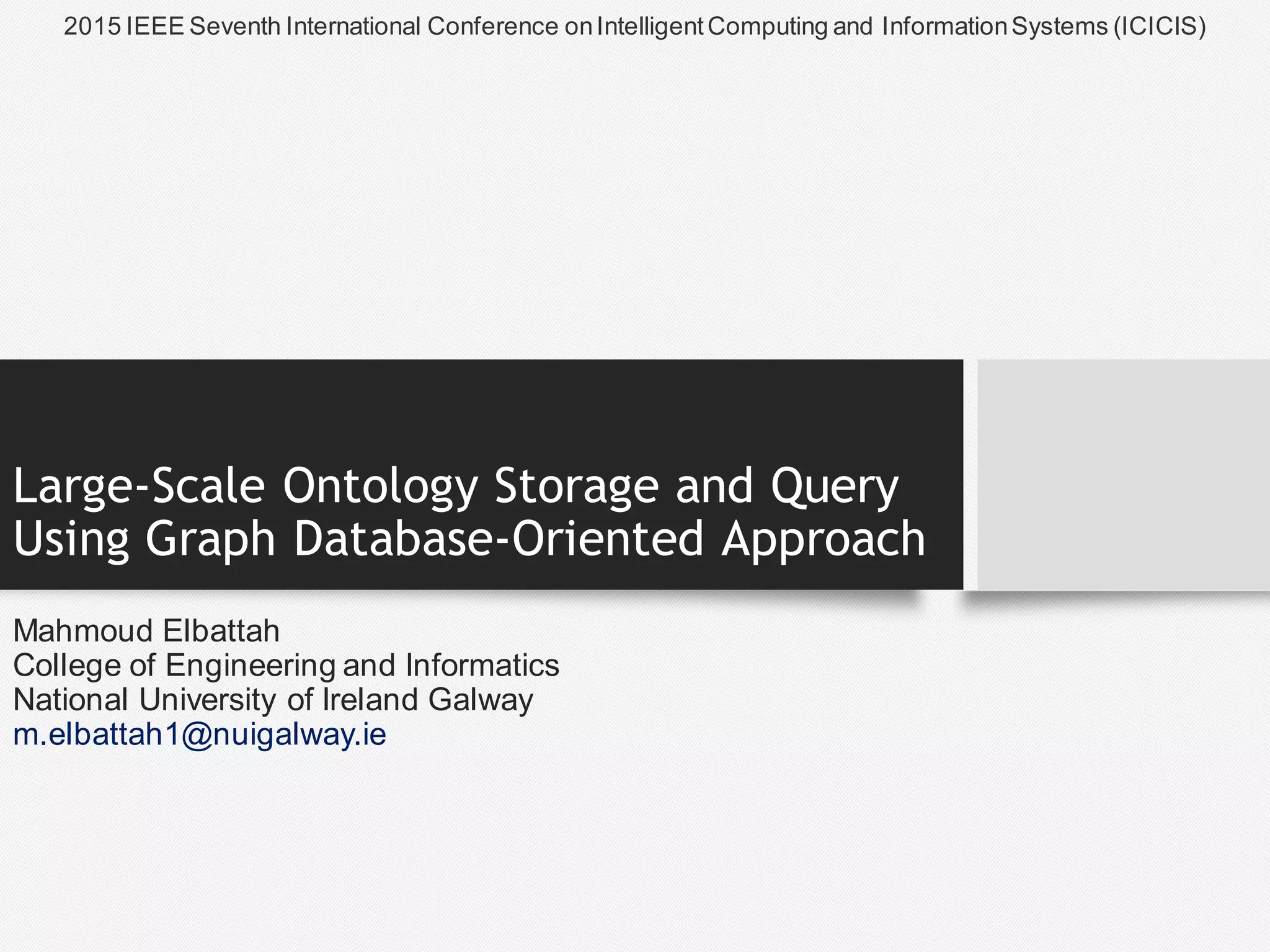 2015 IEEE Seventh International Conference on Intelligent Computing and Information Systems (ICICIS)

Large-Scale Ontology Storage and Query Using Graph Database-Oriented Approach

Mahmoud Elbattah
College of Engineering and Informatics
National University of Ireland Galway
m.elbattah1@nuigalway.ie